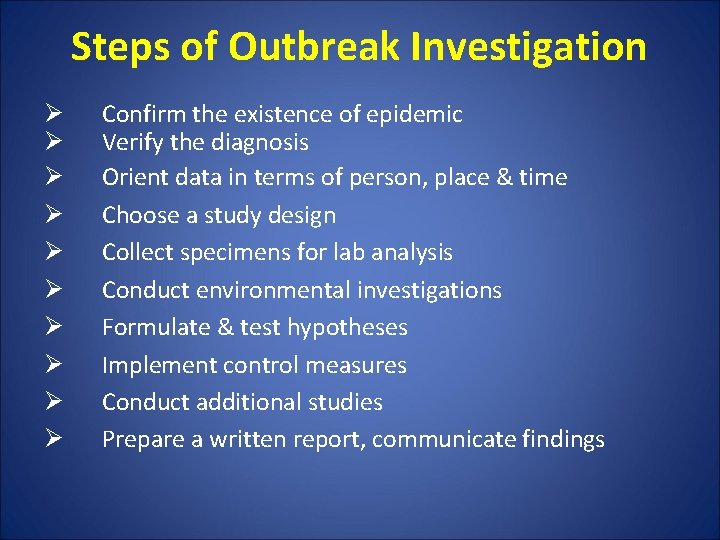 Steps of Outbreak Investigation

➢ Confirm the existence of epidemic
➢ Verify the diagnosis
➢ Orient data in terms of person, place & time
➢ Choose a study design
➢ Collect specimens for lab analysis
➢ Conduct environmental investigations
➢ Formulate & test hypotheses
➢ Implement control measures
➢ Conduct additional studies
➢ Prepare a written report, communicate findings